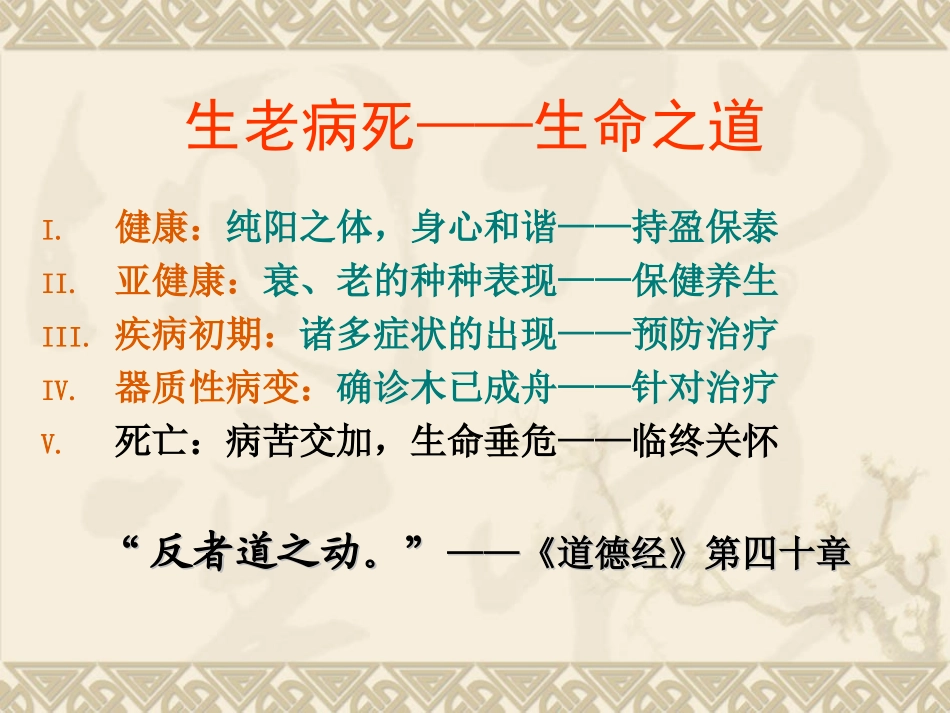 生老病死——生命之道

I. 健康：纯阳之体，身心和谐——持盈保泰
II. 亚健康：衰、老的种种表现——保健养生
III. 疾病初期：诸多症状的出现——预防治疗
IV. 器质性病变：确诊木已成舟——针对治疗
V. 死亡：病苦交加，生命垂危——临终关怀

“反者道之动。”——《道德经》第四十章